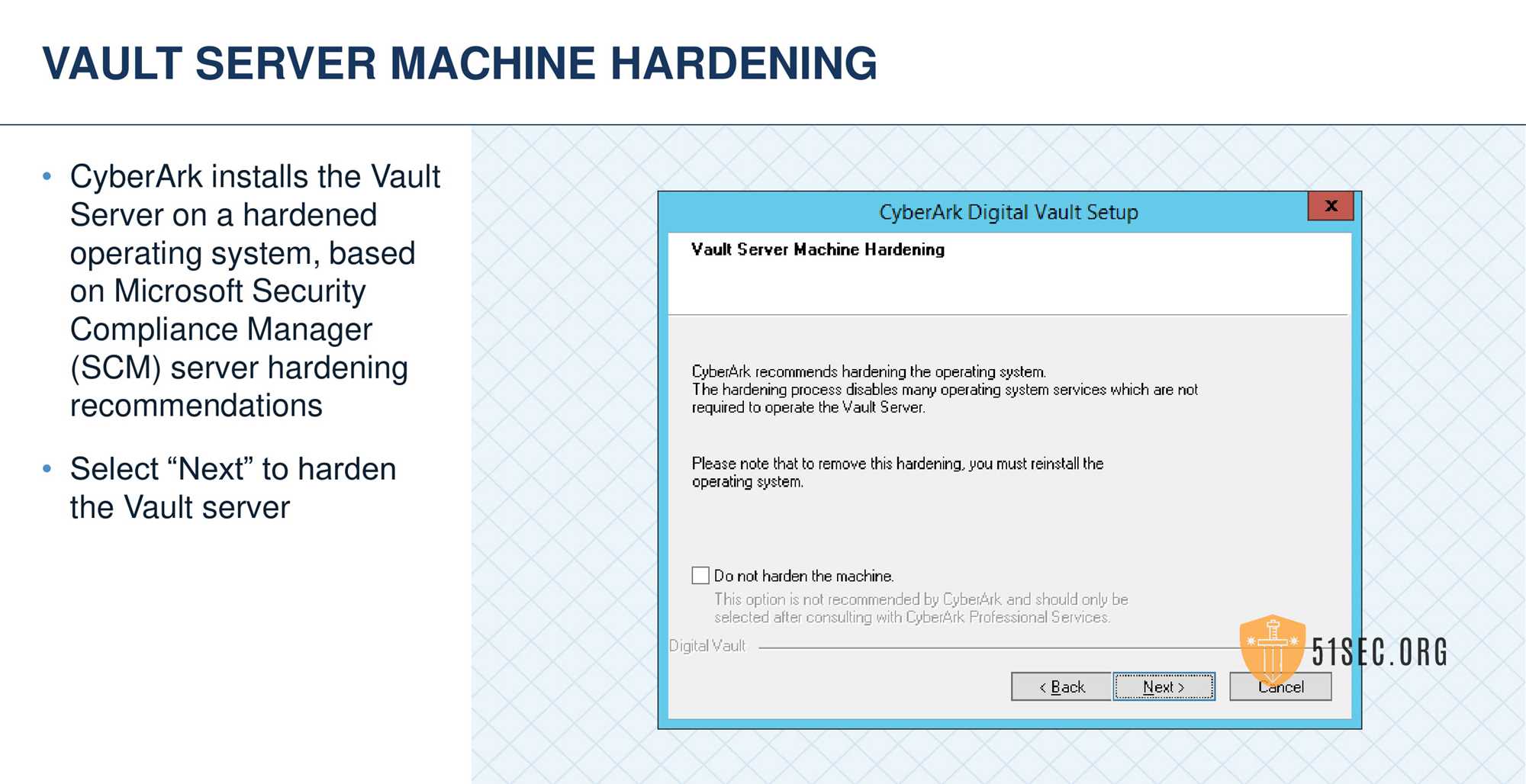 VAULT SERVER MACHINE HARDENING

• CyberArk installs the Vault Server on a hardened operating system, based on Microsoft Security Compliance Manager (SCM) server hardening recommendations

• Select “Next” to harden the Vault server

CyberArk Digital Vault Setup

x

Vault Server Machine Hardening

CyberArk recommends hardening the operating system.
The hardening process disables many operating system services which are not required to operate the Vault Server.

Please note that to remove this hardening, you must reinstall the operating system.

Do not harden the machine.
This option is not recommended by CyberArk and should only be selected after consulting with CyberArk Professional Services.

Digital Vault

< Back

Next >

Cancel

51SEC.ORG